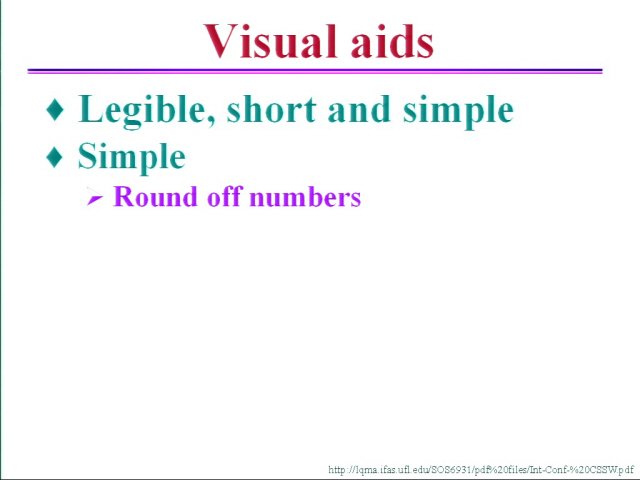 Visual aids

♦ Legible, short and simple
♦ Simple
➢ Round off numbers

http://lqma.ifas.ufl.edu/SOS6931/pdf%20files/Int-Conf-%20CSSW.pdf